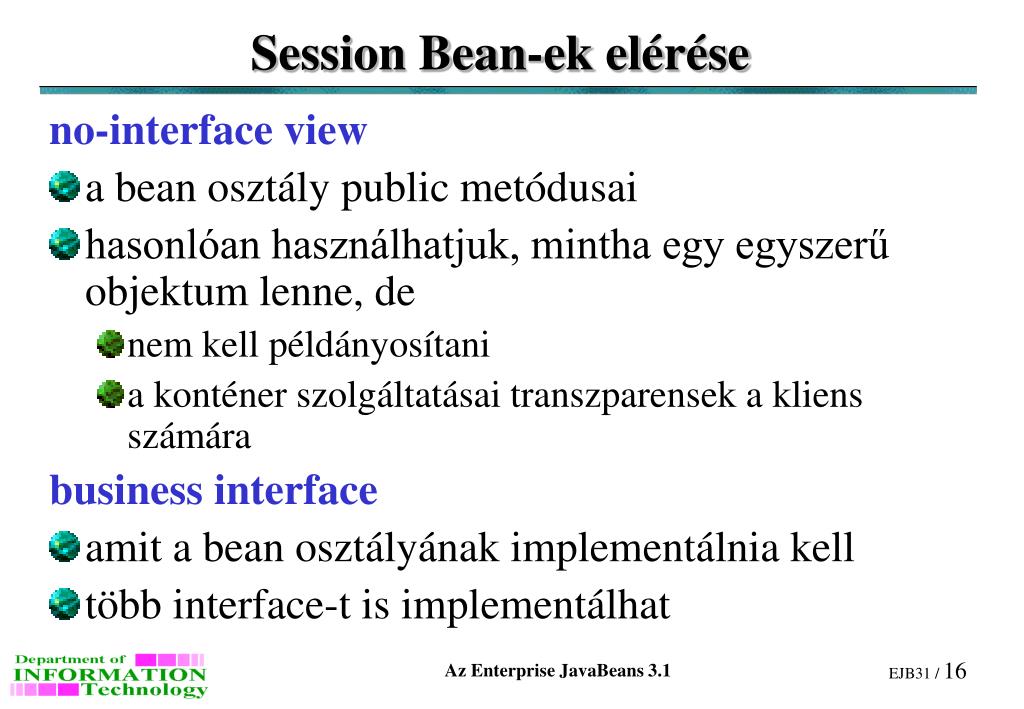 Session Bean-ek elérése

no-interface view

a bean osztály public metódusai

hasonlóan használhatjuk, mintha egy egyszerű objektum lenne, de

nem kell példányosítani

a konténer szolgáltatásai transzparensek a kliens számára

business interface

amit a bean osztályának implementálnia kell

több interface-t is implementálhat

Department of INFORMATION Technology

Az Enterprise JavaBeans 3.1

EJB31 / 16